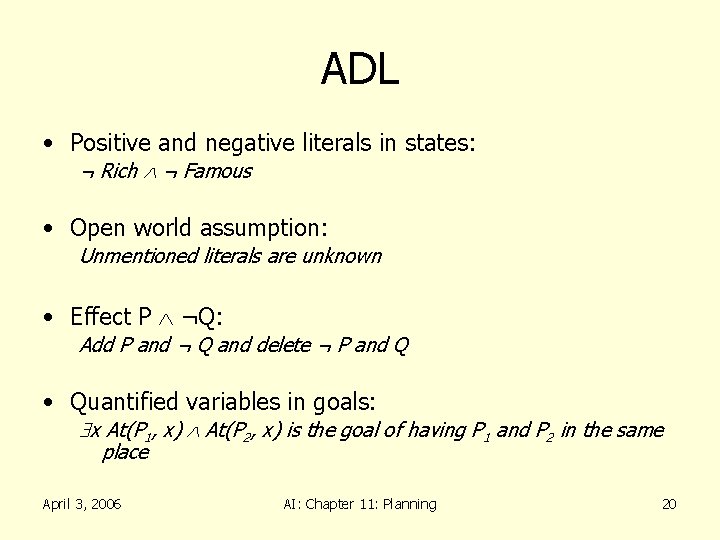 ADL

• Positive and negative literals in states:
$\neg$ Rich $\wedge$ $\neg$ Famous

• Open world assumption:
Unmentioned literals are unknown

• Effect P $\wedge$ $\neg$Q:
Add P and $\neg$ Q and delete $\neg$ P and Q

• Quantified variables in goals:
$\exists x$ At($P_1$, x) $\wedge$ At($P_2$, x) is the goal of having $P_1$ and $P_2$ in the same place

April 3, 2006

AI: Chapter 11: Planning

20